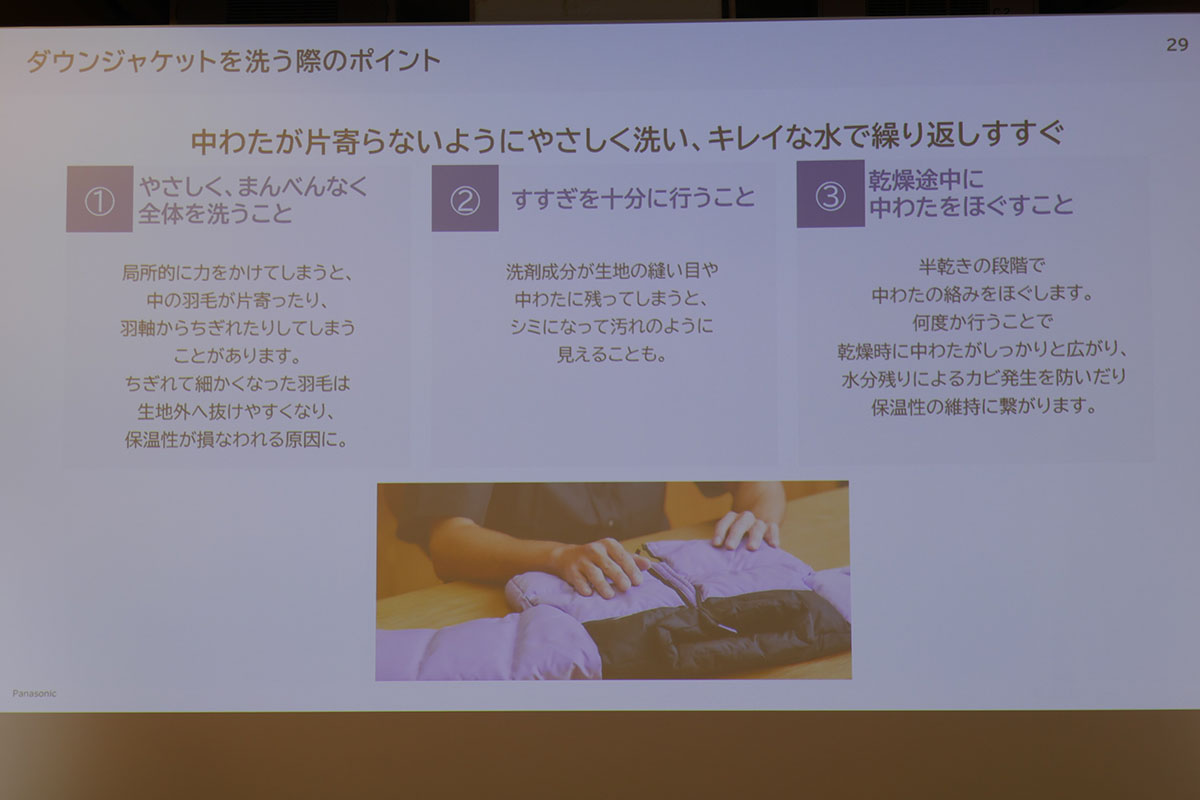 ダウンジャケットを洗う際のポイント

29

中わたが片寄らないようにやさしく洗い、キレイな水で繰り返しすすぐ

① やさしく、まんべんなく全体を洗うこと

局所的に力をかけてしまうと、中の羽毛が片寄ったり、羽軸からちぎれたりしてしまうことがあります。ちぎれて細かくなった羽毛は生地外へ抜けやすくなり、保温性が損なわれる原因に。

② すすぎを十分に行うこと

洗剤成分が生地の縫い目や中わたに残ってしまうと、シミになって汚れのように見えることも。

③ 乾燥途中に中わたをほぐすこと

半乾きの段階で中わたの絡みをほぐします。何度か行うことで乾燥時に中わたがしっかりと広がり、水分残りによるカビ発生を防いだり保温性の維持に繋がります。

Panasonic